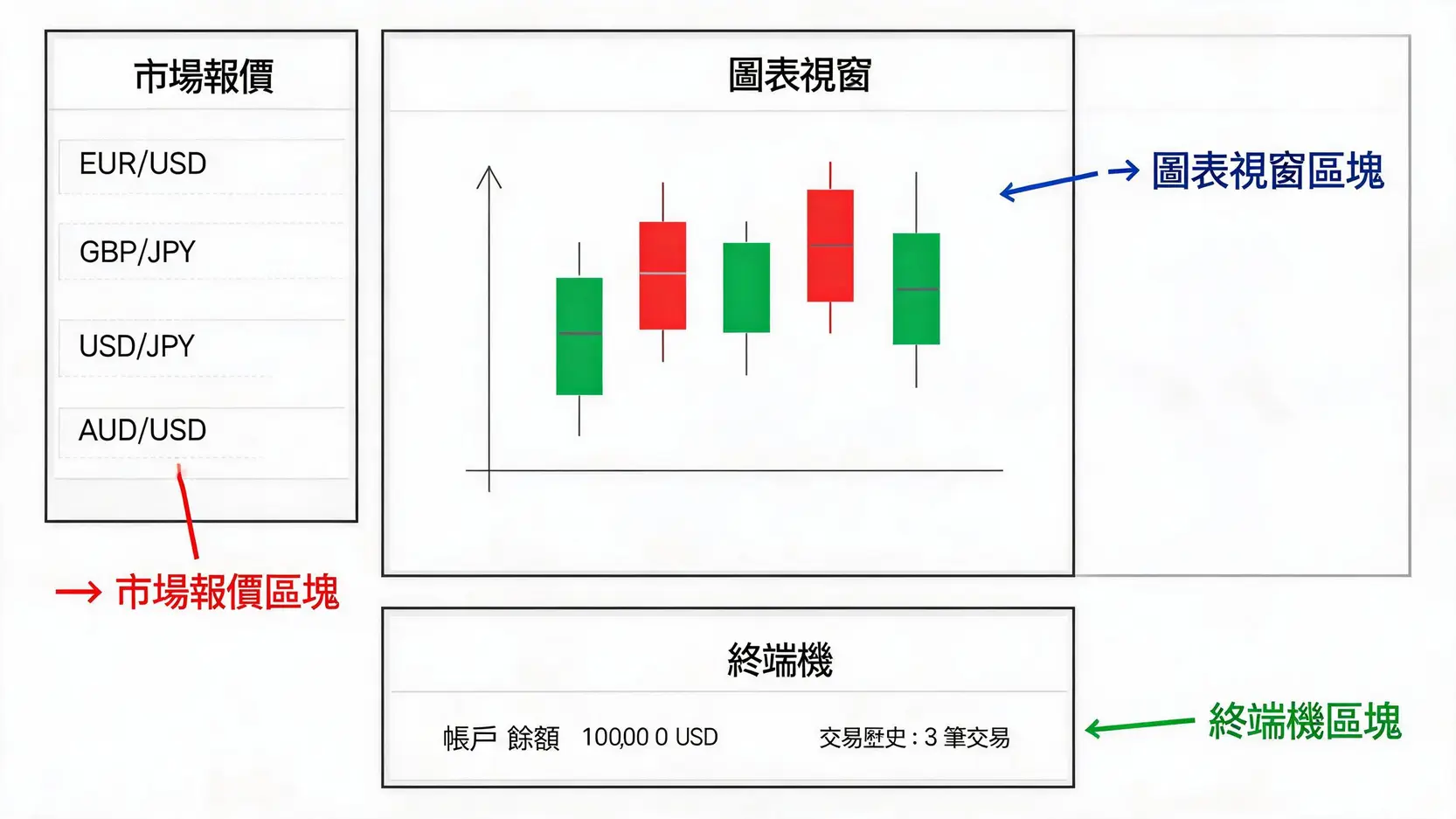 市場報價

EUR/USD

GBP/JPY

USD/JPY

AUD/USD

→ 市場報價區塊

圖表視窗

→ 圖表視窗區塊

終端機

帳戶 餘額 100,00 0 USD

交易歷史 : 3 筆交易

終端機區塊